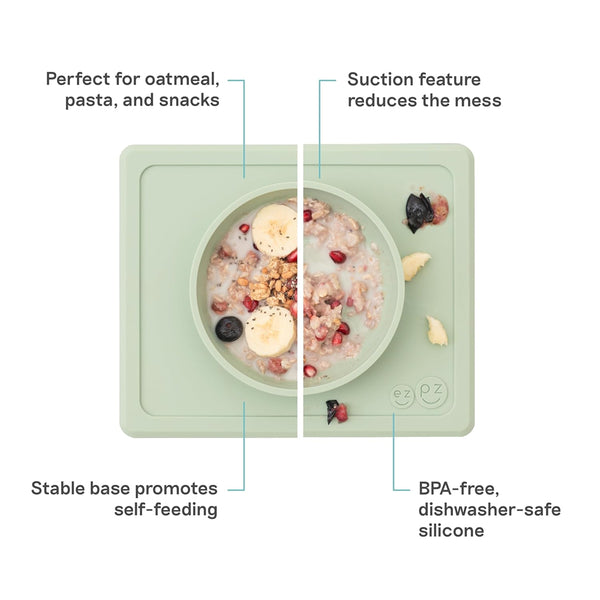 Perfect for oatmeal, pasta, and snacks

Suction feature reduces the mess

ez pz

Stable base promotes self-feeding

BPA-free, dishwasher-safe silicone